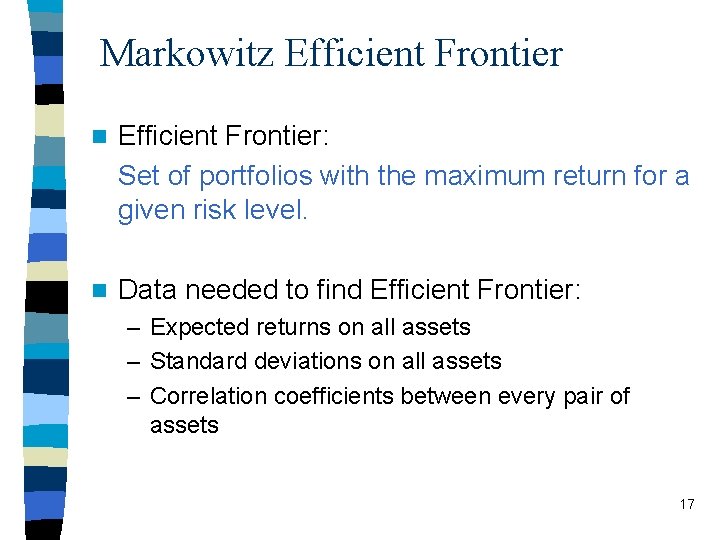 Markowitz Efficient Frontier

Efficient Frontier:

Set of portfolios with the maximum return for a given risk level.

Data needed to find Efficient Frontier:

– Expected returns on all assets
– Standard deviations on all assets
– Correlation coefficients between every pair of assets

17